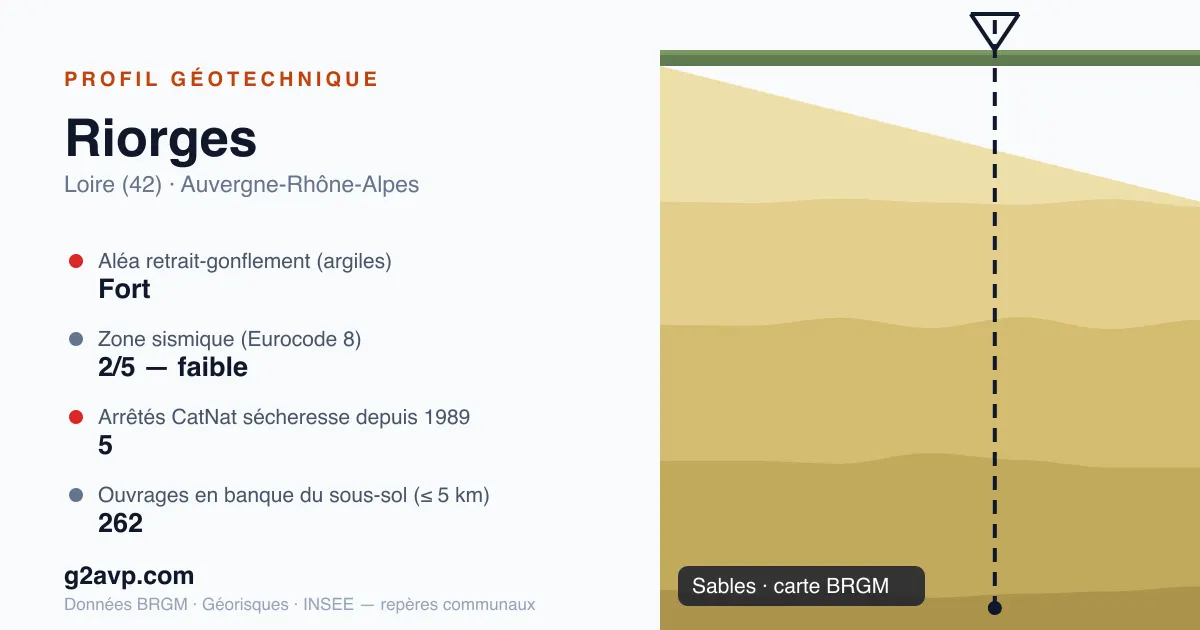 PROFIL GÉOTECHNIQUE

Riorges

Loire (42) · Auvergne-Rhône-Alpes

Aléa retrait-gonflement (argiles)
Fort

Zone sismique (Eurocode 8)
2/5 — faible

Arrêtés CatNat sécheresse depuis 1989
5

Ouvrages en banque du sous-sol (≤ 5 km)
262

g2avp.com

Données BRGM · Géorisques · INSEE — repères communaux

Sables · carte BRGM